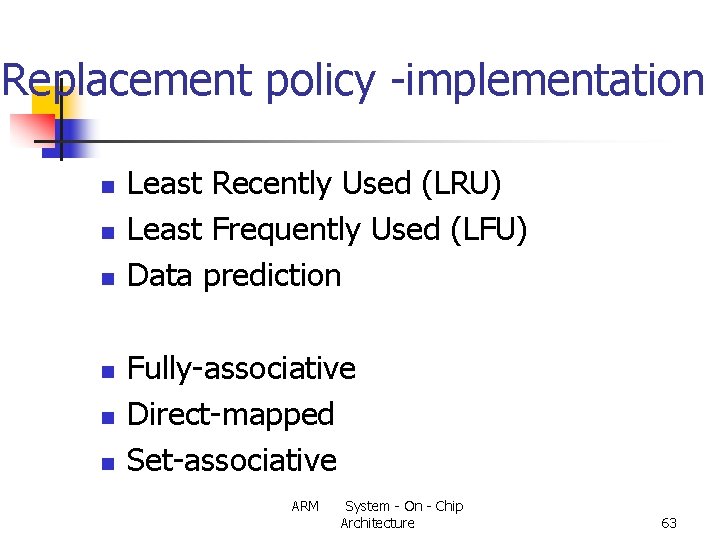 Replacement policy -implementation

- Least Recently Used (LRU)
- Least Frequently Used (LFU)
- Data prediction

- Fully-associative
- Direct-mapped
- Set-associative

ARM System - On - Chip Architecture

63